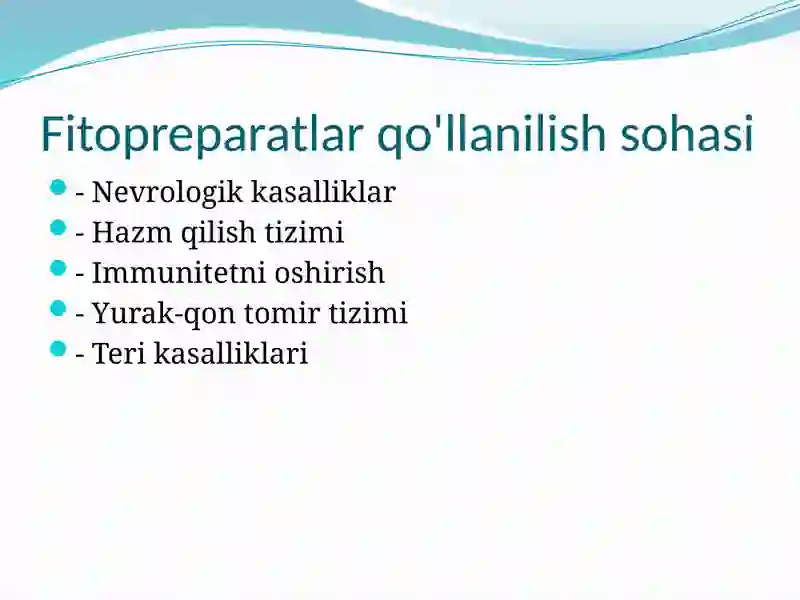 Fitopreparatlar qo'llanilish sohasi

- Nevrologik kasalliklar
- Hazm qilish tizimi
- Immunitetni oshirish
- Yurak-qon tomir tizimi
- Teri kasalliklari